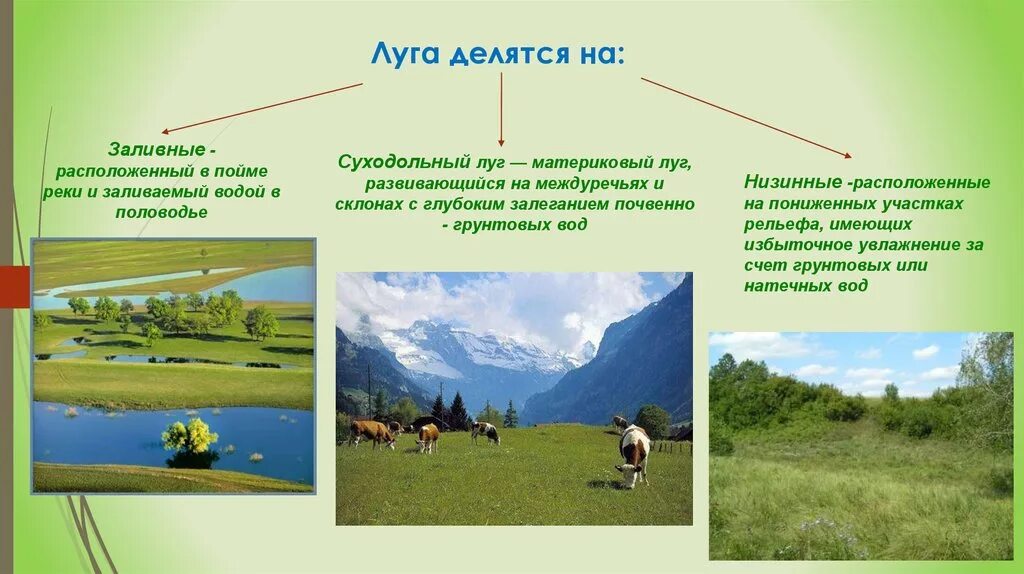 Луга делятся на:

Заливные - расположенный в пойме реки и заливаемый водой в половодье

Суходольный луг — материковый луг, развивающийся на междуречьях и склонах с глубоким залеганием почвенно - грунтовых вод

Низинные -расположенные на пониженных участках рельефа, имеющих избыточное увлажнение за счет грунтовых или натечных вод